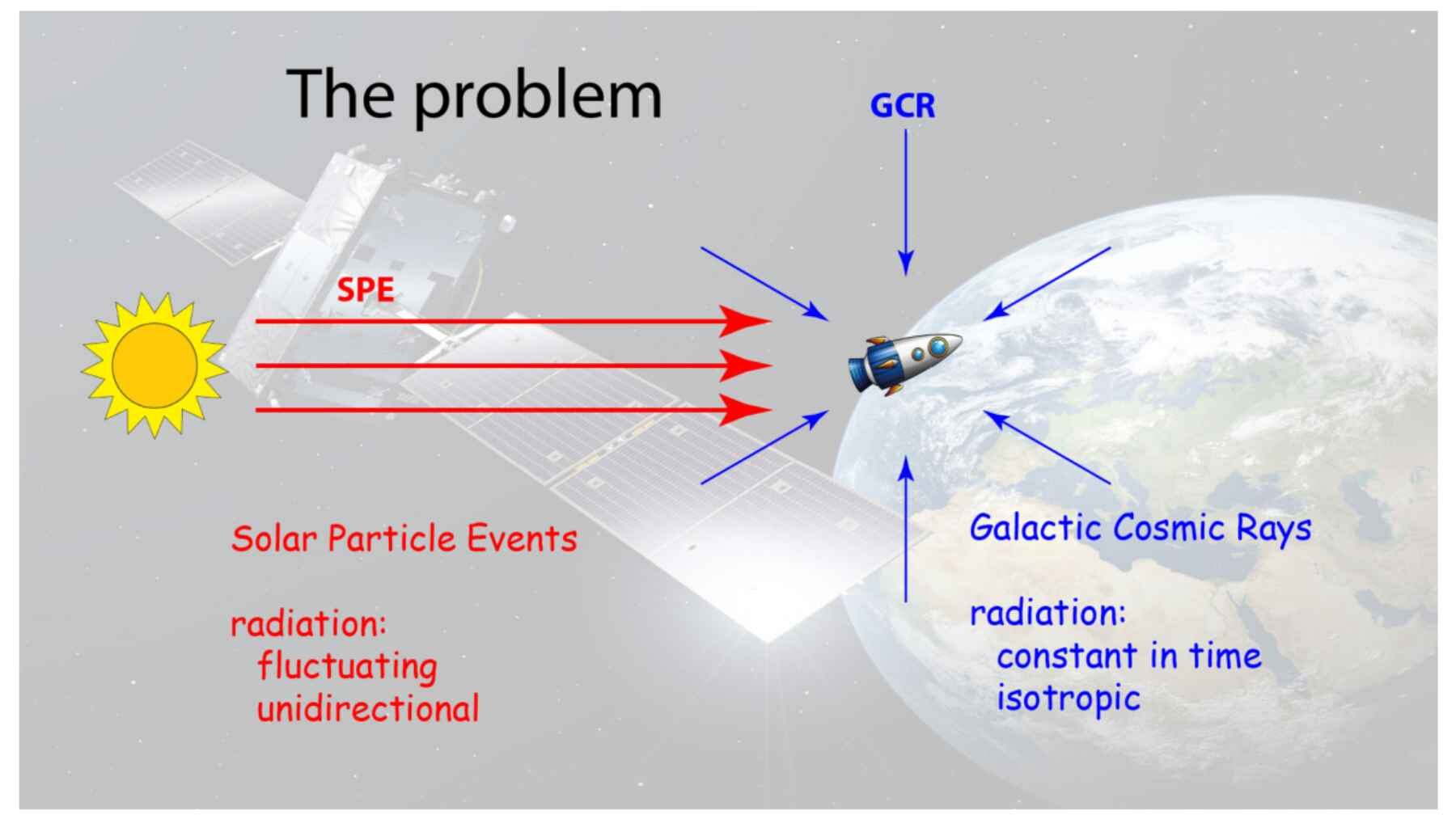 The problem

GCR

SPE

Solar Particle Events

radiation:
fluctuating
unidirectional

Galactic Cosmic Rays

radiation:
constant in time
isotropic